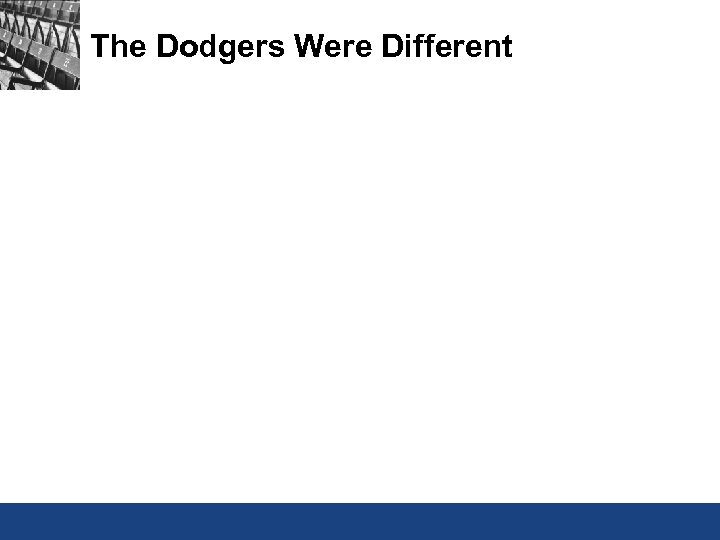 The Dodgers Were Different